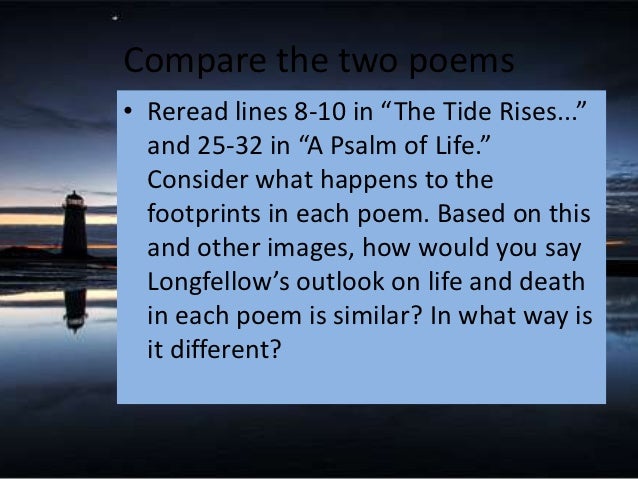 Compare the two poems

• Reread lines 8-10 in “The Tide Rises...” and 25-32 in “A Psalm of Life.” Consider what happens to the footprints in each poem. Based on this and other images, how would you say Longfellow’s outlook on life and death in each poem is similar? In what way is it different?